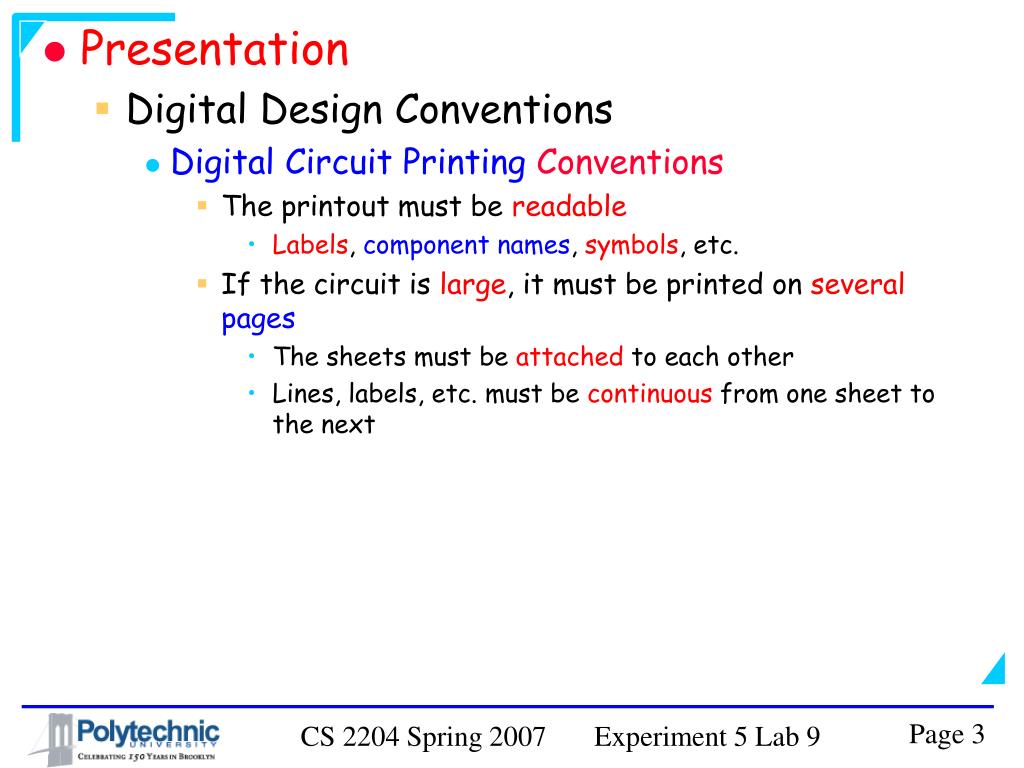 Presentation

Digital Design Conventions

Digital Circuit Printing Conventions

The printout must be readable

Labels, component names, symbols, etc.

If the circuit is large, it must be printed on several pages

The sheets must be attached to each other

Lines, labels, etc. must be continuous from one sheet to the next

Polytechnic UNIVERSITY CELEBRATING 150 YEARS IN BROOKLYN

CS 2204 Spring 2007

Experiment 5 Lab 9

Page 3